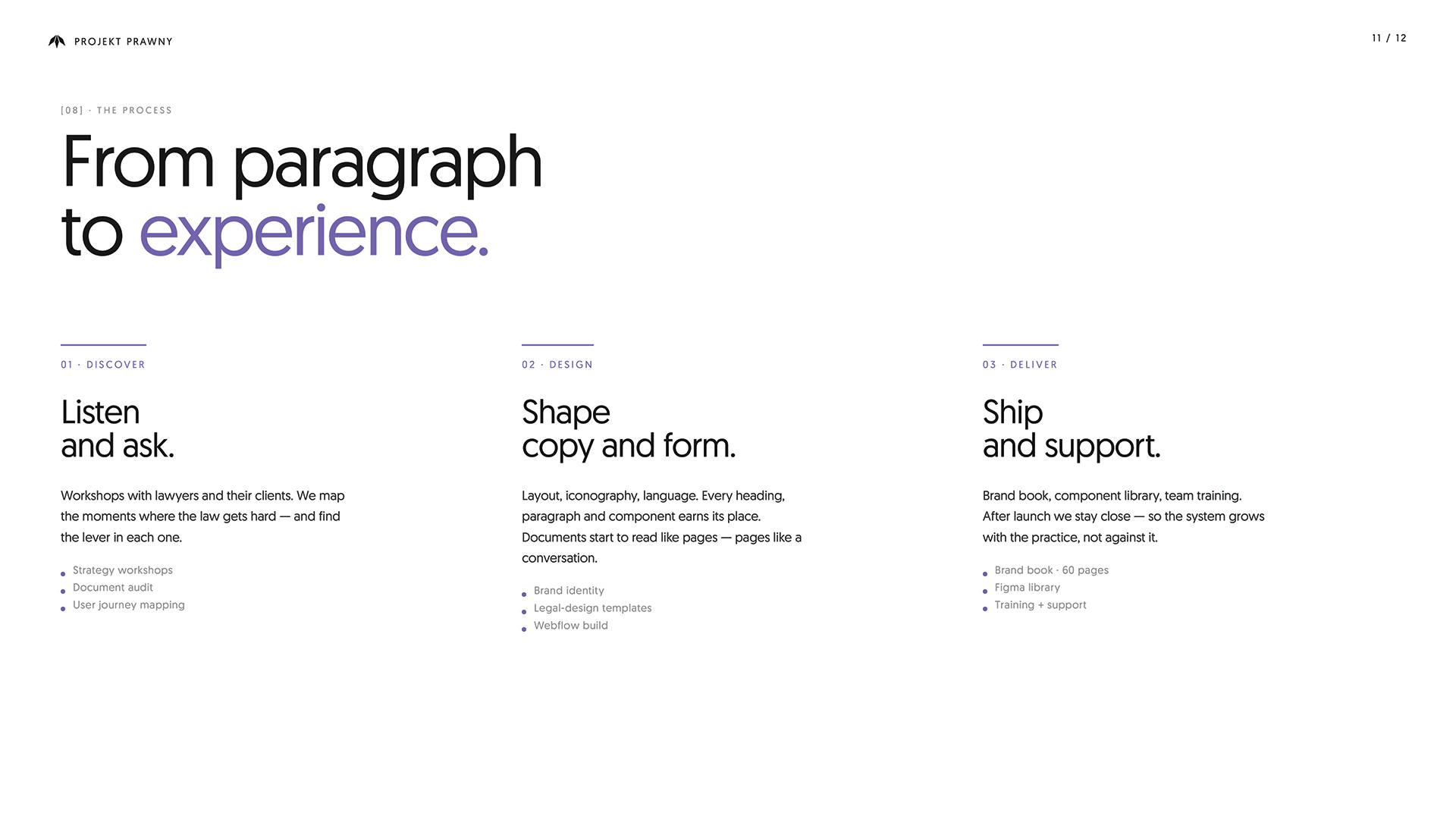 PROJEKT PRAWNY

11 / 12

[08] · THE PROCESS

From paragraph
to experience.

01 · DISCOVER

Listen
and ask.

Workshops with lawyers and their clients. We map the moments where the law gets hard — and find the lever in each one.

• Strategy workshops
• Document audit
• User journey mapping

02 · DESIGN

Shape
copy and form.

Layout, iconography, language. Every heading, paragraph and component earns its place. Documents start to read like pages — pages like a conversation.

• Brand identity
• Legal-design templates
• Webflow build

03 · DELIVER

Ship
and support.

Brand book, component library, team training. After launch we stay close — so the system grows with the practice, not against it.

• Brand book · 60 pages
• Figma library
• Training + support